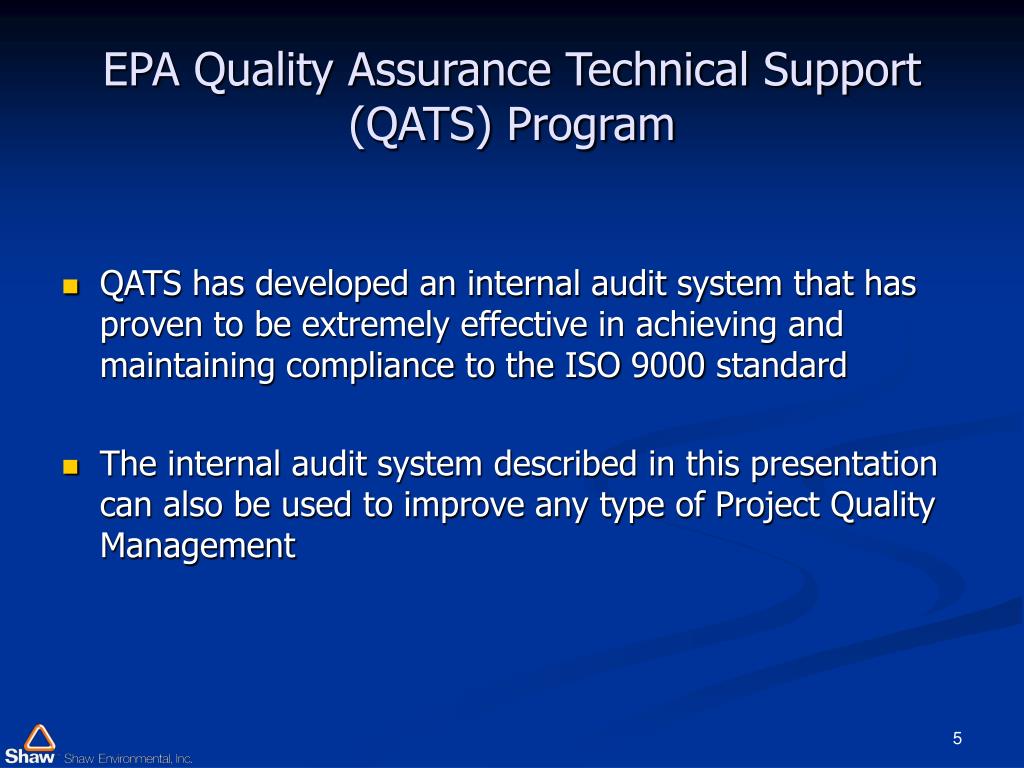 EPA Quality Assurance Technical Support (QATS) Program

QATS has developed an internal audit system that has proven to be extremely effective in achieving and maintaining compliance to the ISO 9000 standard

The internal audit system described in this presentation can also be used to improve any type of Project Quality Management

Shaw Shaw Environmental, Inc.

5